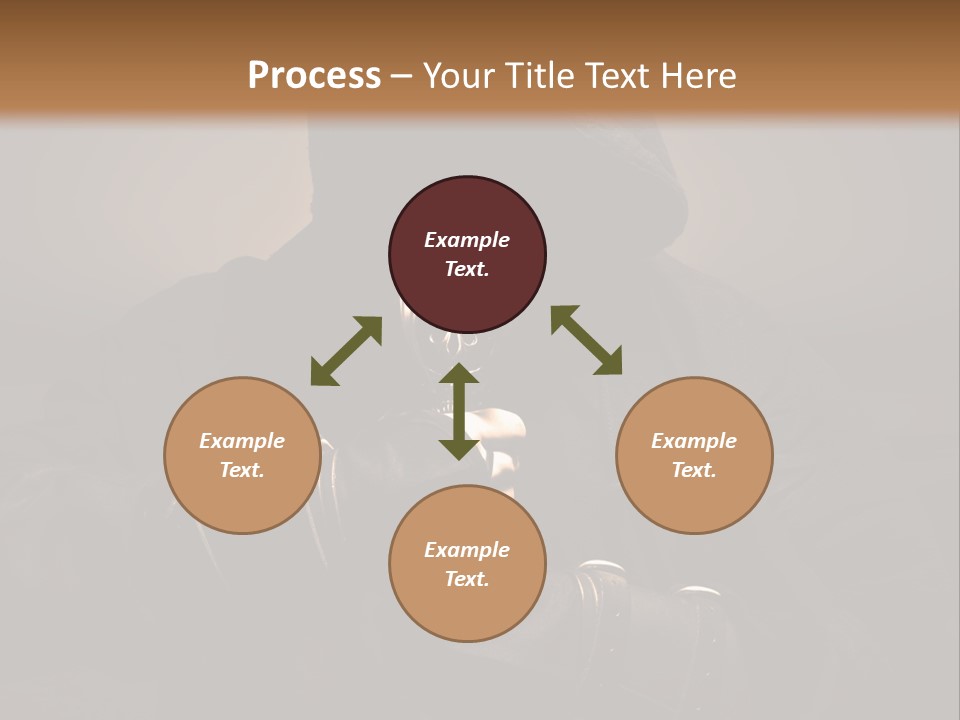 Process – Your Title Text Here

Example Text.

Example Text.

Example Text.

Example Text.